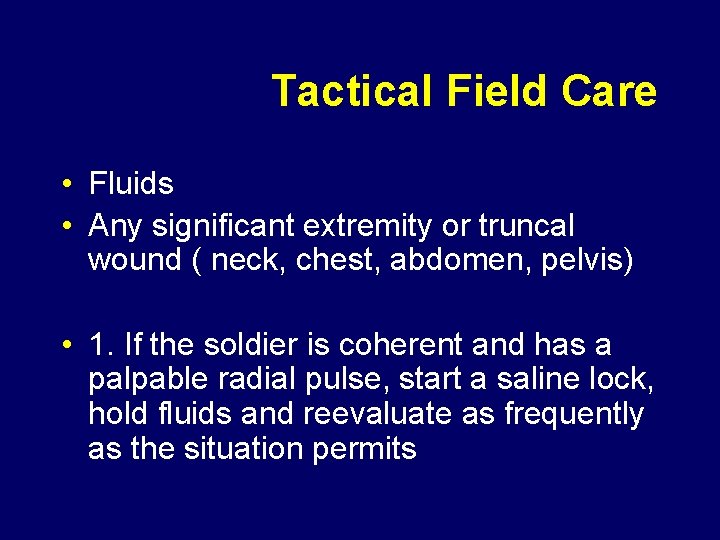 Tactical Field Care

• Fluids
• Any significant extremity or truncal wound ( neck, chest, abdomen, pelvis)

• 1. If the soldier is coherent and has a palpable radial pulse, start a saline lock, hold fluids and reevaluate as frequently as the situation permits